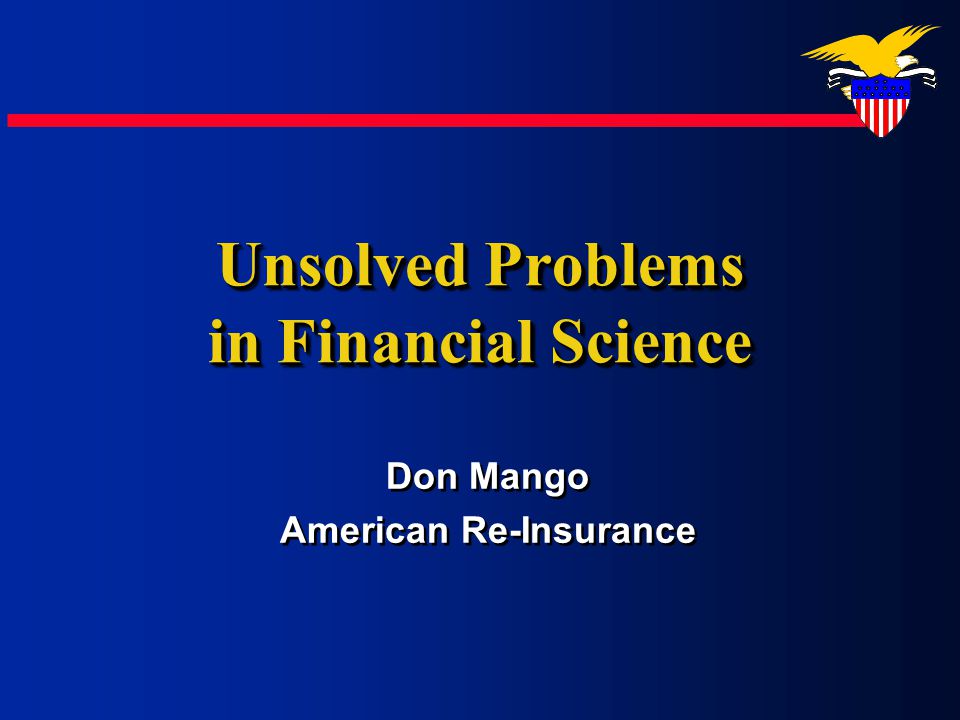 Unsolved Problems
in Financial Science

Don Mango
American Re-Insurance